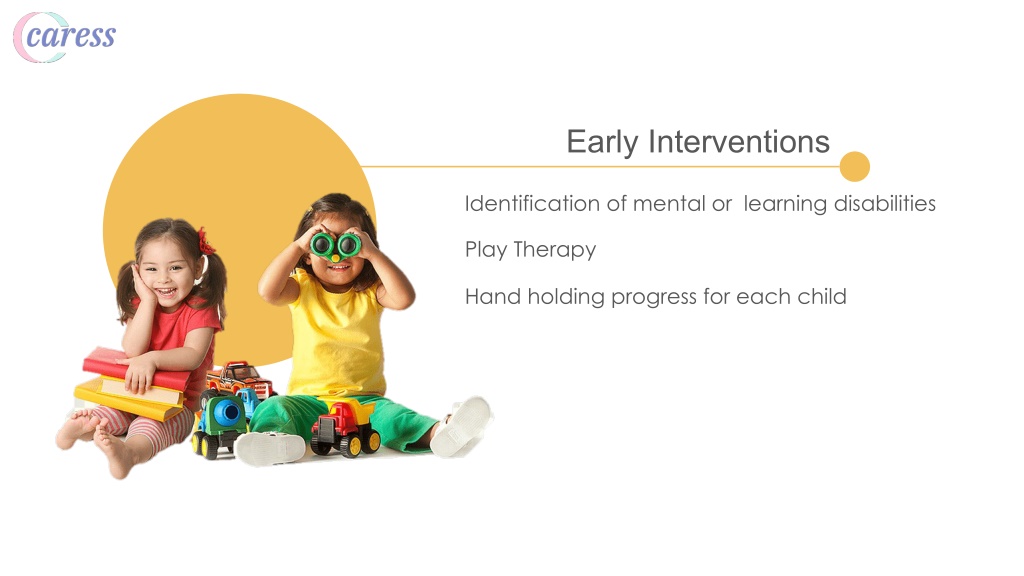 caress

Early Interventions

Identification of mental or learning disabilities

Play Therapy

Hand holding progress for each child